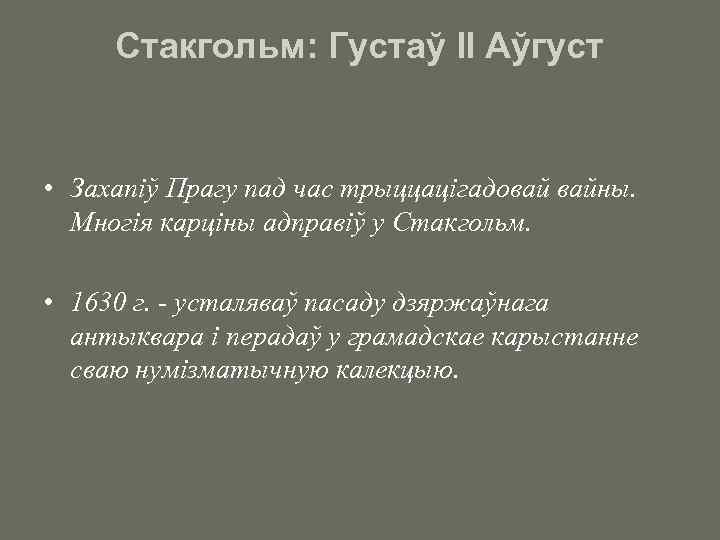 Стакгольм: Густаў II Аўгуст

• Захапіў Прагу пад час трыццацігадовай вайны. Многія карціны адправіў у Стакгольм.

• 1630 г. - усталяваў пасаду дзяржаўнага антыквара і перадаў у грамадскае карыстанне сваю нумізматычную калекцыю.